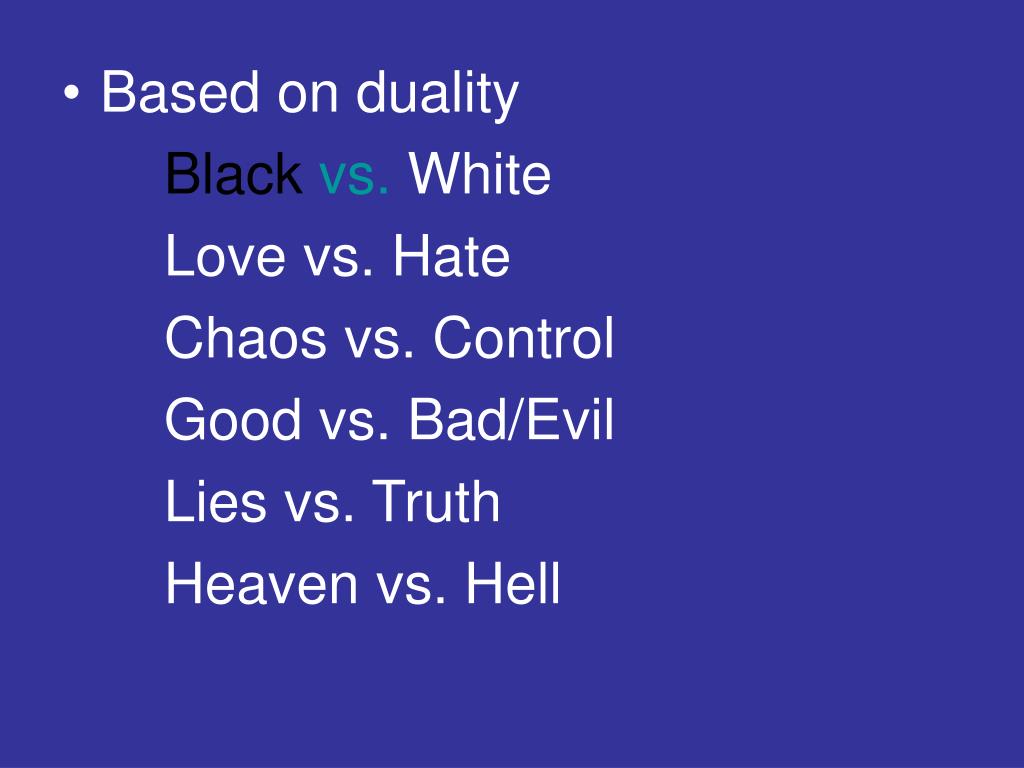 • Based on duality

Black vs. White

Love vs. Hate

Chaos vs. Control

Good vs. Bad/Evil

Lies vs. Truth

Heaven vs. Hell